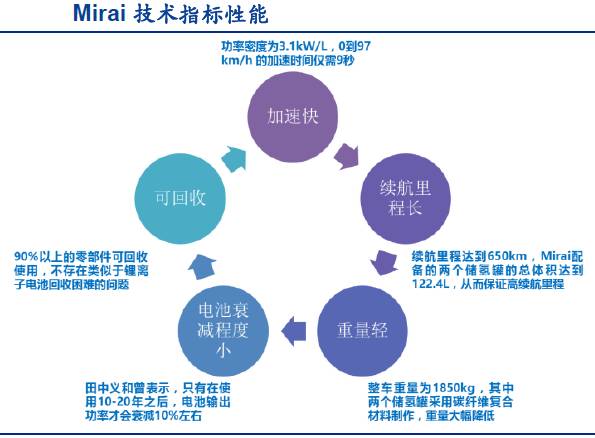 Mirai 技术指标性能

功率密度为3.1kW/L，0到97 km/h 的加速时间仅需9秒

加速快

续航里程长

续航里程达到650km，Mirai配备的两个储氢罐的总体积达到122.4L，从而保证高续航里程

重量轻

整车重量为1850kg，其中两个储氢罐采用碳纤维复合材料制作，重量大幅降低

电池衰减程度小

田中义和曾表示，只有在使用10-20年之后，电池输出功率才会衰减10%左右

可回收

90%以上的零部件可回收使用，不存在类似于锂离子电池回收困难的问题